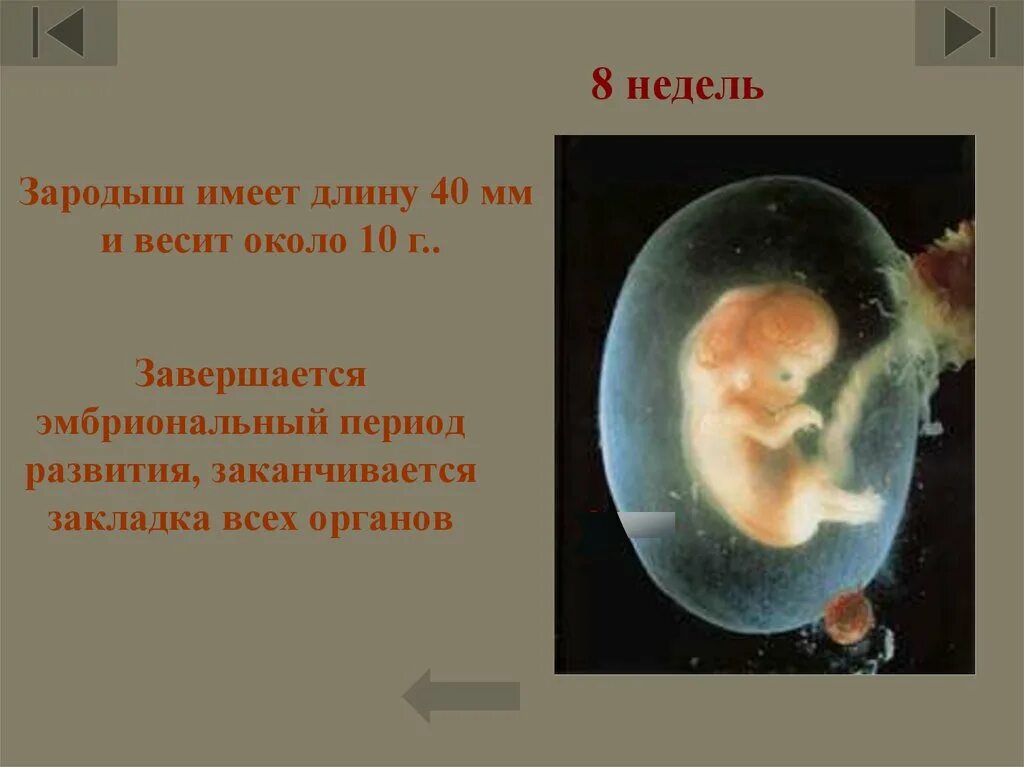 8 недель

Зародыш имеет длину 40 мм и весит около 10 г..

Завершается эмбриональный период развития, заканчивается закладка всех органов